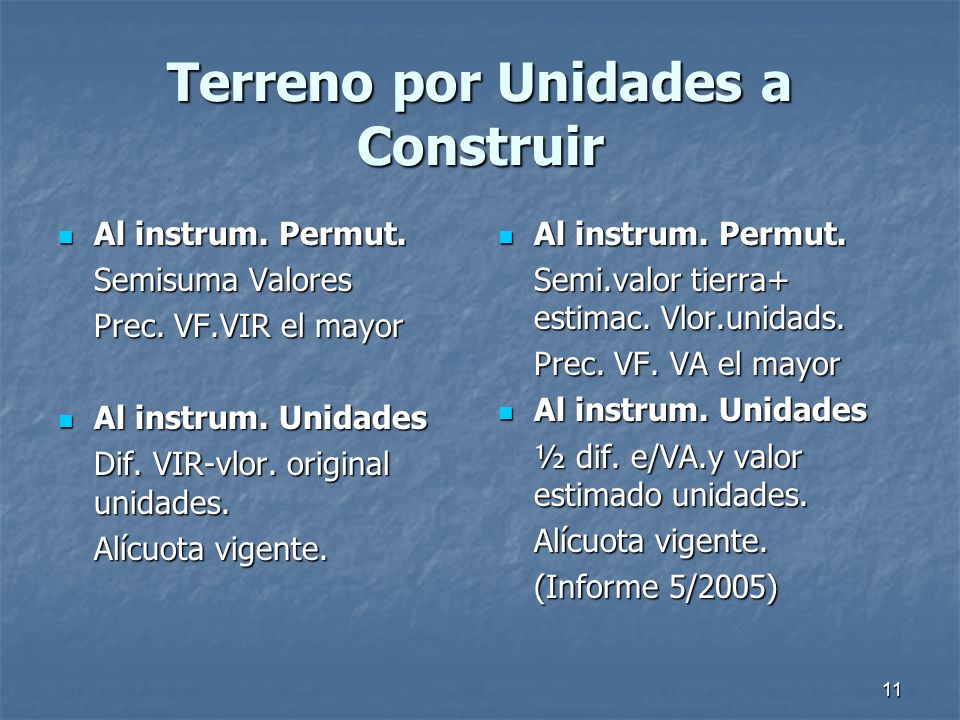 Terreno por Unidades a Construir

Al instrum. Permut.

Semisuma Valores

Prec. VF.VIR el mayor

Al instrum. Unidades

Dif. VIR-vlor. original unidades.

Alícuota vigente.

Al instrum. Permut.

Semi.valor tierra+ estimac. Vlor.unidads.

Prec. VF. VA el mayor

Al instrum. Unidades

½ dif. e/VA.y valor estimado unidades.

Alícuota vigente.

(Informe 5/2005)

11